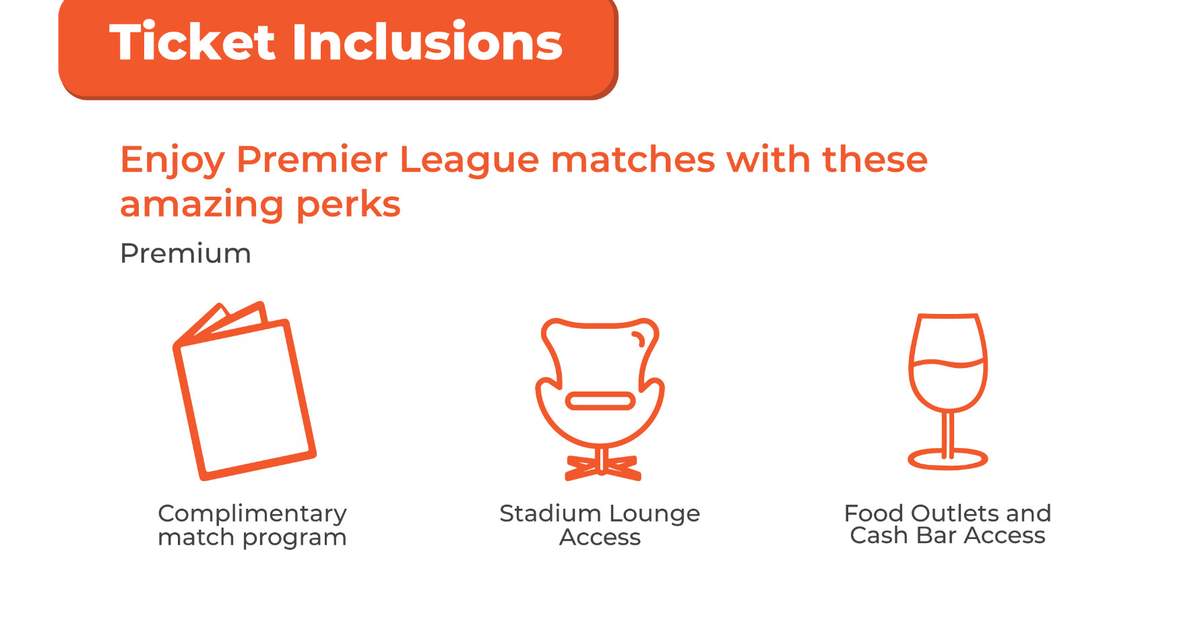 Ticket Inclusions

Enjoy Premier League matches with these amazing perks

Premium

Complimentary match program

Stadium Lounge Access

Food Outlets and Cash Bar Access